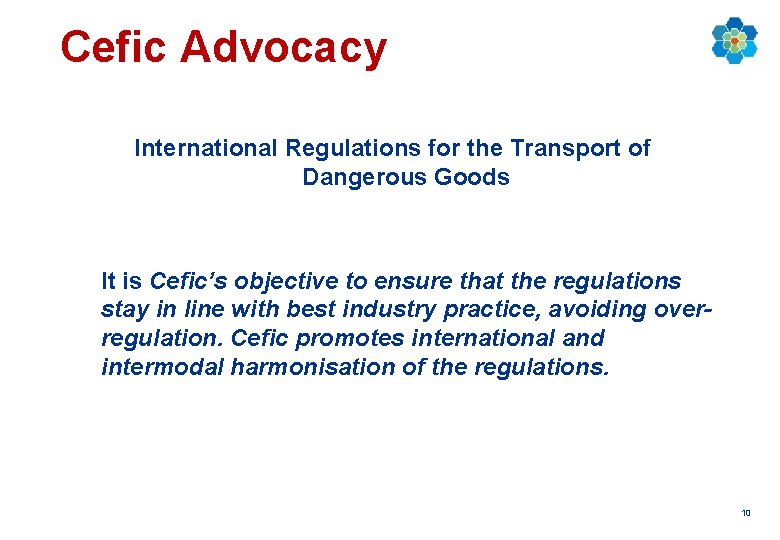 Cefic Advocacy

International Regulations for the Transport of Dangerous Goods

It is Cefic's objective to ensure that the regulations stay in line with best industry practice, avoiding over-regulation. Cefic promotes international and intermodal harmonisation of the regulations.

10